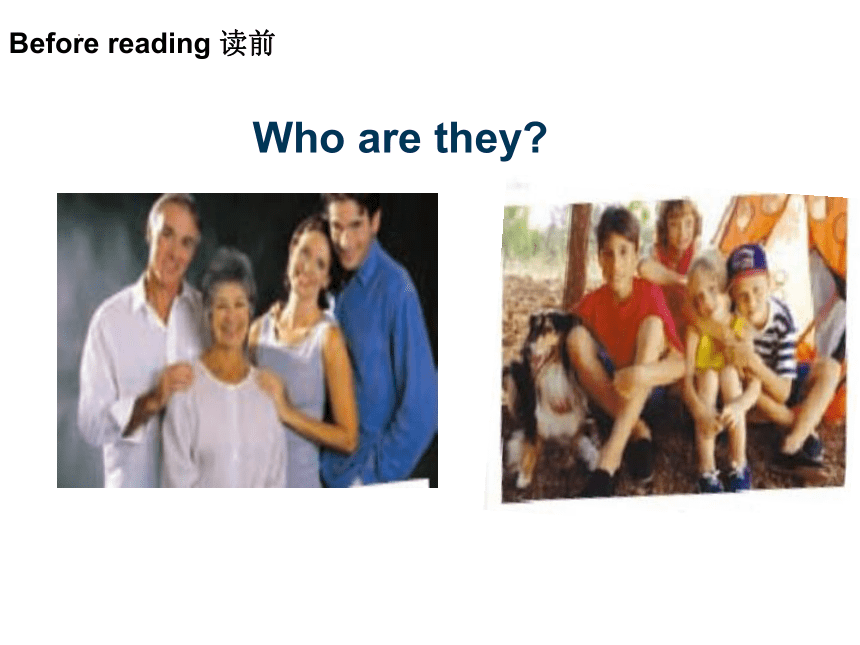 Before reading 读前

Who are they?